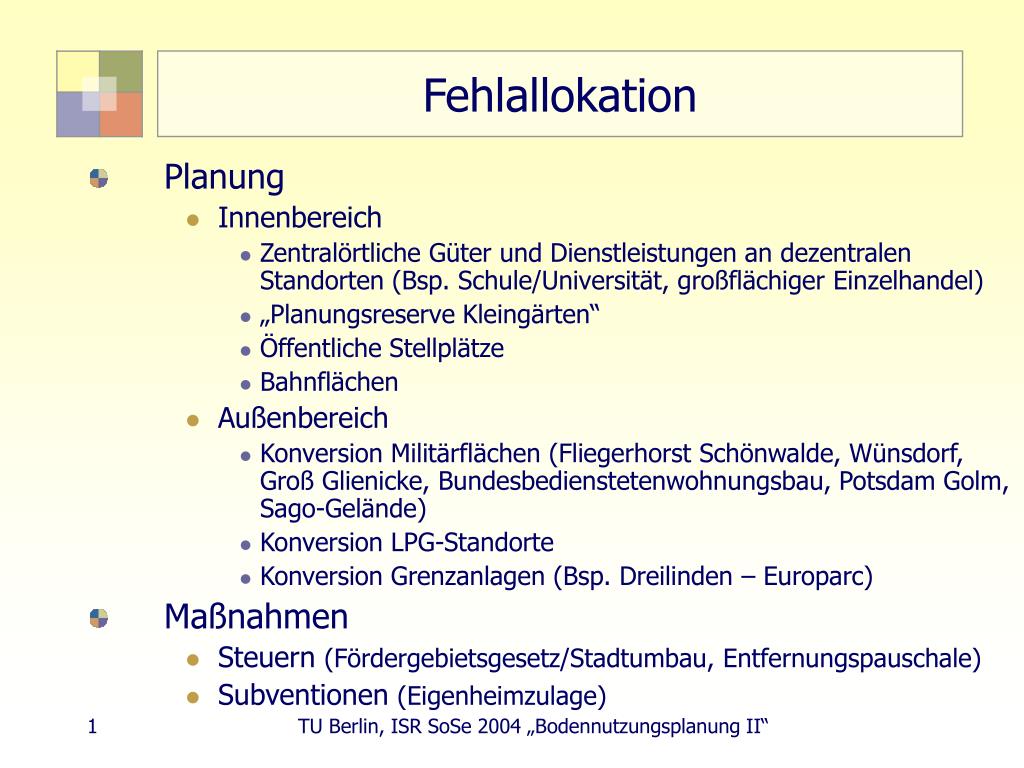 Fehlallokation

Planung

Innenbereich

Zentralörtliche Güter und Dienstleistungen an dezentralen Standorten (Bsp. Schule/Universität, großflächiger Einzelhandel)

„Planungsreserve Kleingärten“

Öffentliche Stellplätze

Bahnflächen

Außenbereich

Konversion Militärflächen (Fliegerhorst Schönwalde, Wünsdorf, Groß Glienicke, Bundesbedienstetenwohnungsbau, Potsdam Golm, Sago-Gelände)

Konversion LPG-Standorte

Konversion Grenzanlagen (Bsp. Dreilinden – Europarc)

Maßnahmen

Steuern (Fördergebietsgesetz/Stadtumbau, Entfernungspauschale)

Subventionen (Eigenheimzulage)

1

TU Berlin, ISR SoSe 2004 „Bodennutzungsplanung II“